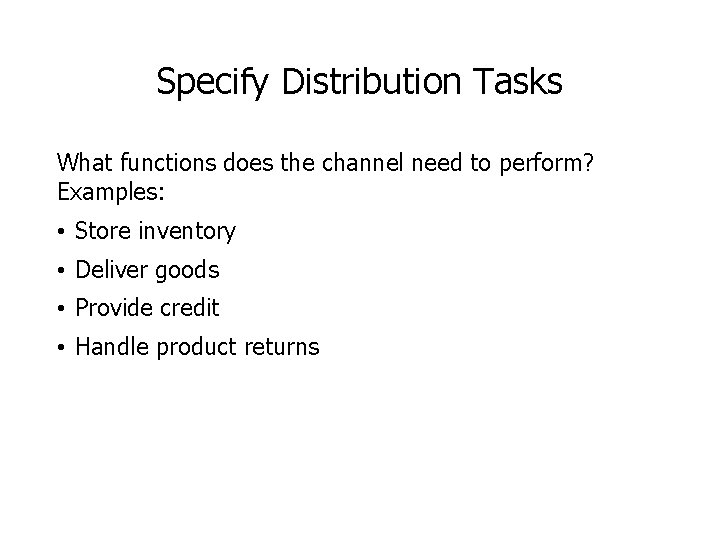 Specify Distribution Tasks

What functions does the channel need to perform?
Examples:

• Store inventory
• Deliver goods
• Provide credit
• Handle product returns